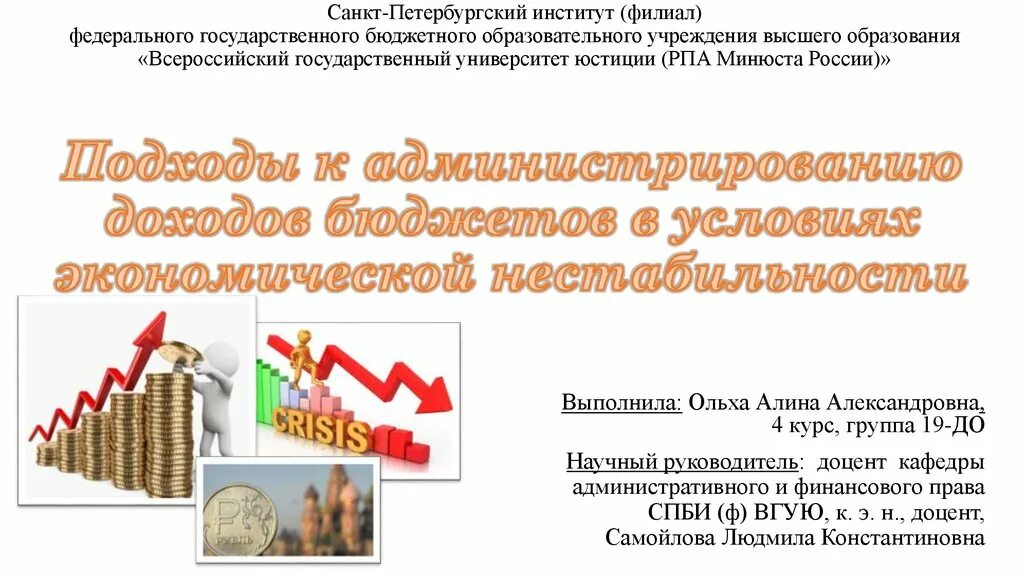 Санкт-Петербургский институт (филиал)
федерального государственного бюджетного образовательного учреждения высшего образования
«Всероссийский государственный университет юстиции (РПА Минюста России)»

Подходы к администрированию доходов бюджетов в условиях экономической нестабильности

CRISIS

РУБЛЬ

Выполнила: Ольха Алина Александровна, 4 курс, группа 19-ДО

Научный руководитель: доцент кафедры административного и финансового права СПБИ (ф) ВГУЮ, к. э. н., доцент, Самойлова Людмила Константиновна